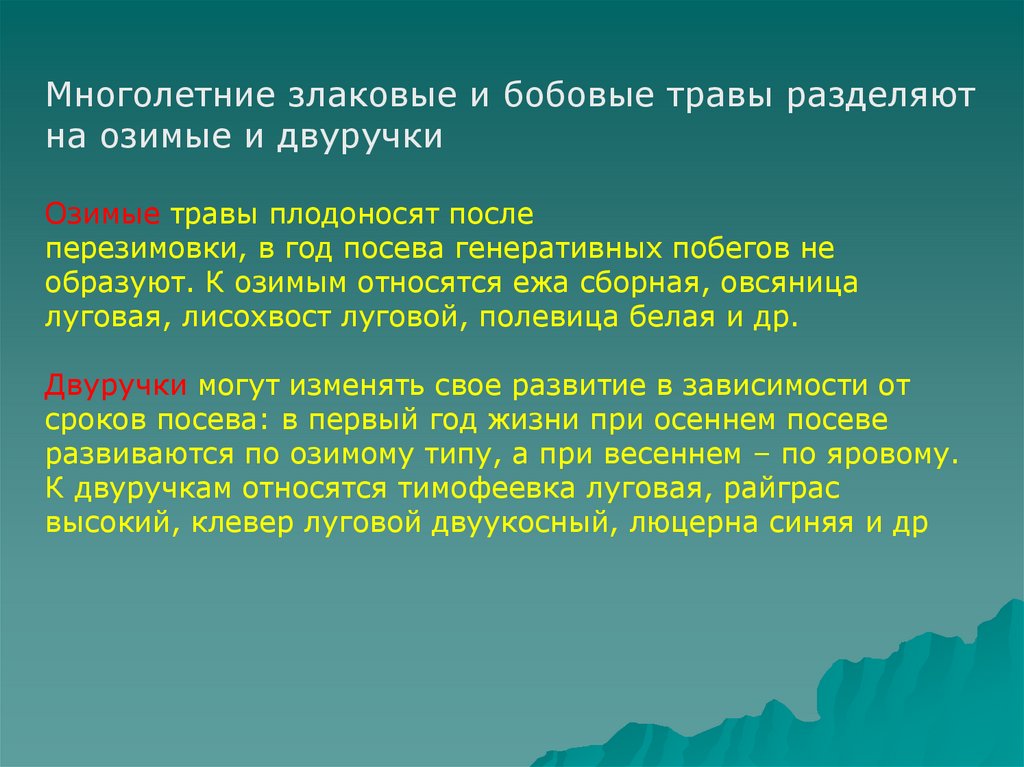 Многолетние злаковые и бобовые травы разделяют на озимые и двуручки

Озимые травы плодоносят после перезимовки, в год посева генеративных побегов не образуют. К озимым относятся ежа сборная, овсяница луговая, лисохвост луговой, полевица белая и др.

Двуручки могут изменять свое развитие в зависимости от сроков посева: в первый год жизни при осеннем посеве развиваются по озимому типу, а при весеннем – по яровому. К двуручкам относятся тимофеевка луговая, райграс высокий, клевер луговой двуукосный, люцерна синяя и др